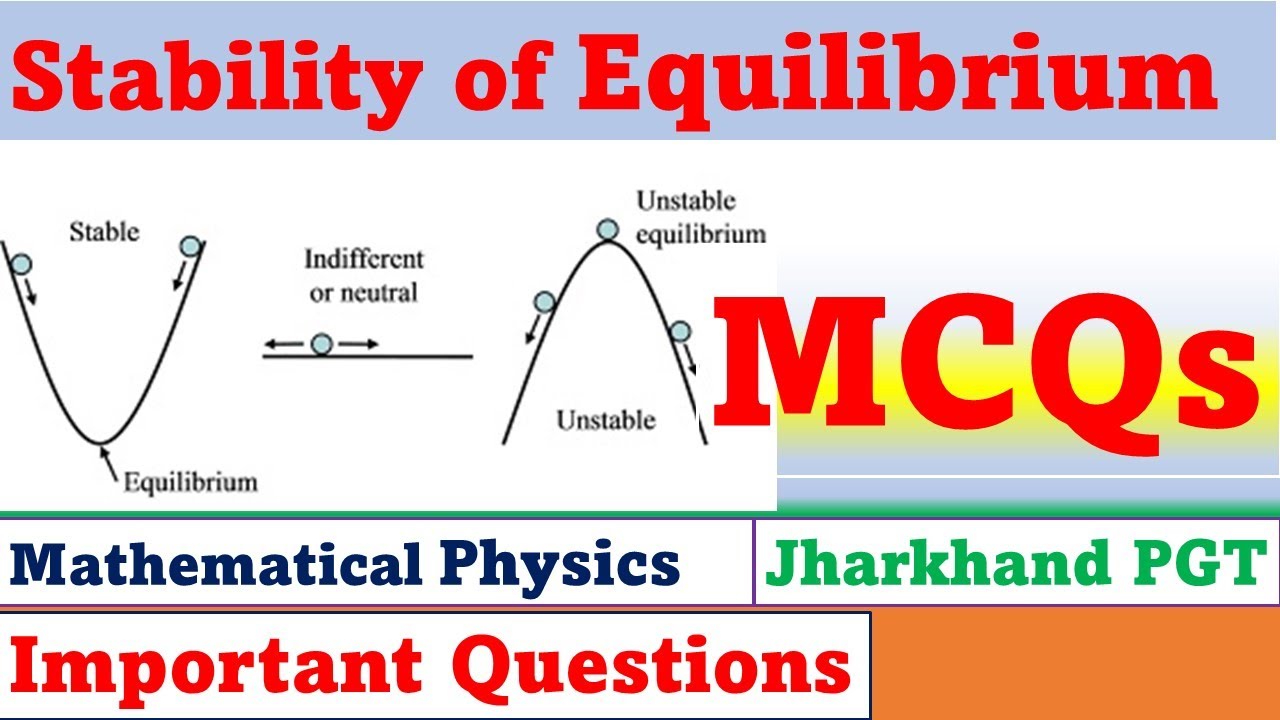 Stability of Equilibrium

Stable

Equilibrium

Indifferent or neutral

Unstable equilibrium

Unstable

MCQs

Mathematical Physics

Jharkhand PGT

Important Questions